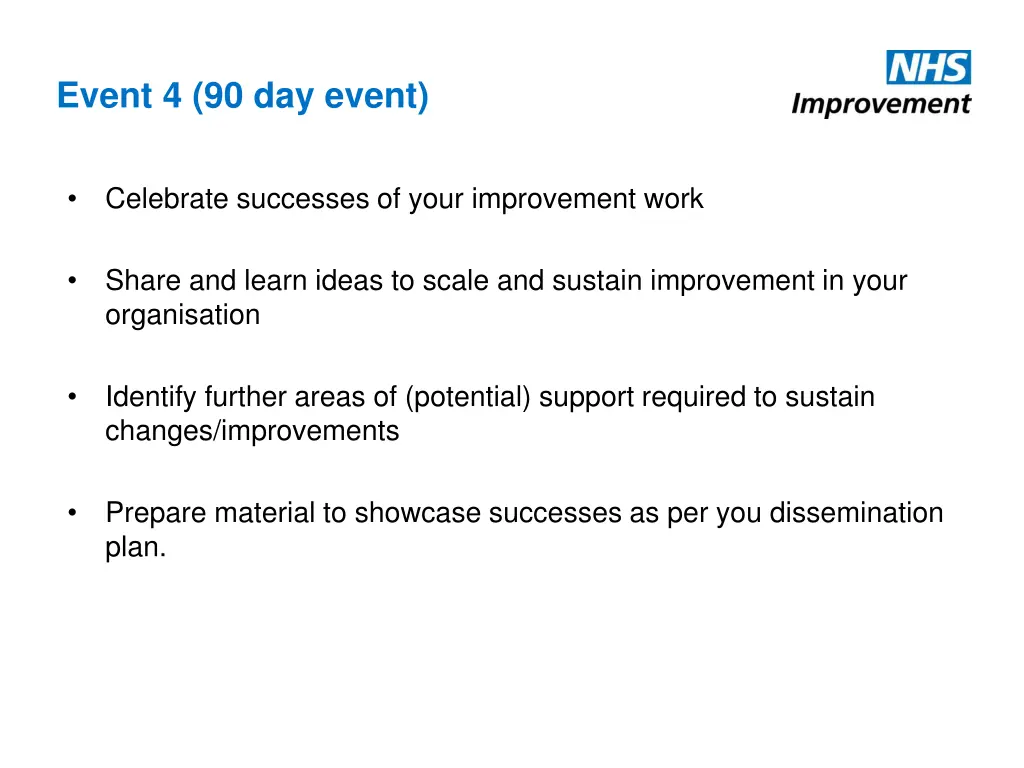 Event 4 (90 day event)

NHS
Improvement

• Celebrate successes of your improvement work

• Share and learn ideas to scale and sustain improvement in your organisation

• Identify further areas of (potential) support required to sustain changes/improvements

• Prepare material to showcase successes as per you dissemination plan.